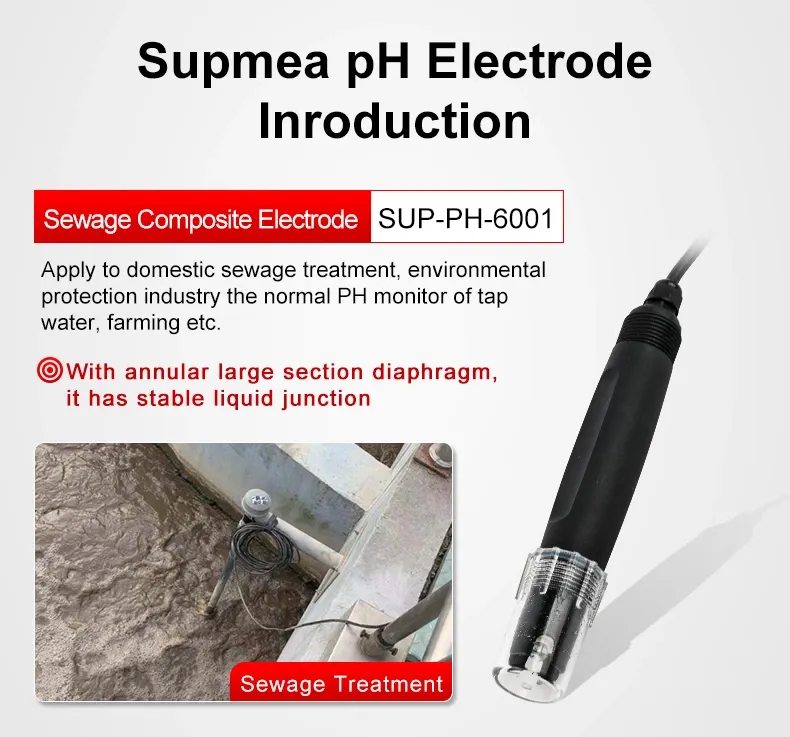 Supmea pH Electrode Inroduction

Sewage Composite Electrode SUP-PH-6001

Apply to domestic sewage treatment, environmental protection industry the normal PH monitor of tap water, farming etc.

With annular large section diaphragm, it has stable liquid junction

Sewage Treatment